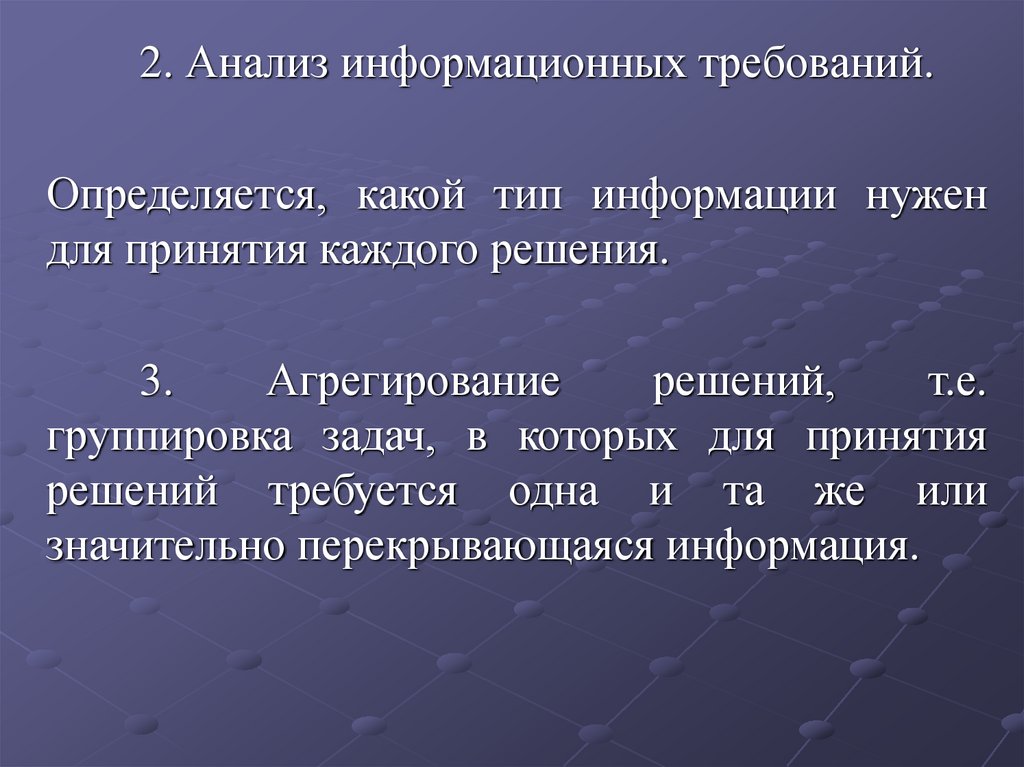 2. Анализ информационных требований.

Определяется, какой тип информации нужен для принятия каждого решения.

3. Агрегирование решений, т.е. группировка задач, в которых для принятия решений требуется одна и та же или значительно перекрывающаяся информация.